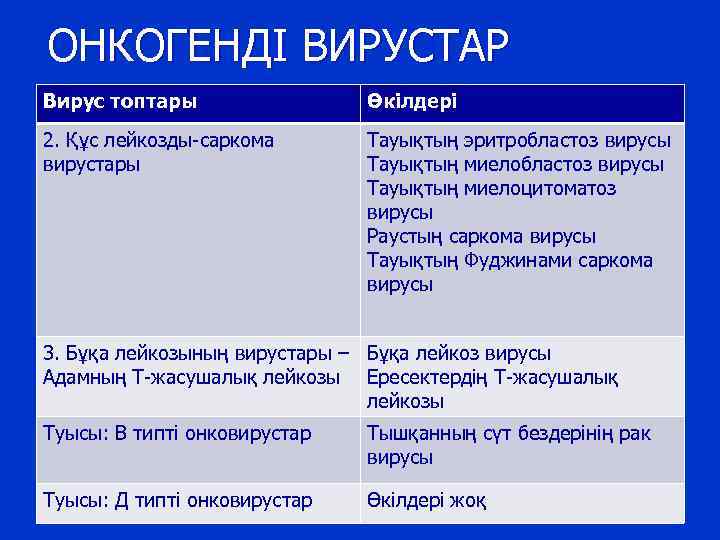 ОНКОГЕНДІ ВИРУСТАР

| Вирус топтары | Өкілдері |
|---|---|
| 2. Құс лейкозды-саркома вирустары | Тауықтың эритробластоз вирусы Тауықтың миелобластоз вирусы Тауықтың миелоцитоматоз вирусы Раустың саркома вирусы Тауықтың Фуджинами саркома вирусы |
| 3. Бұқа лейкозының вирустары – Адамның Т-жасушалық лейкозы | Бұқа лейкоз вирусы Ересектердің Т-жасушалық лейкозы |
| Туысы: В типті онковирустар | Тышқанның сүт бездерінің рак вирусы |
| Туысы: Д типті онковирустар | Өкілдері жоқ |